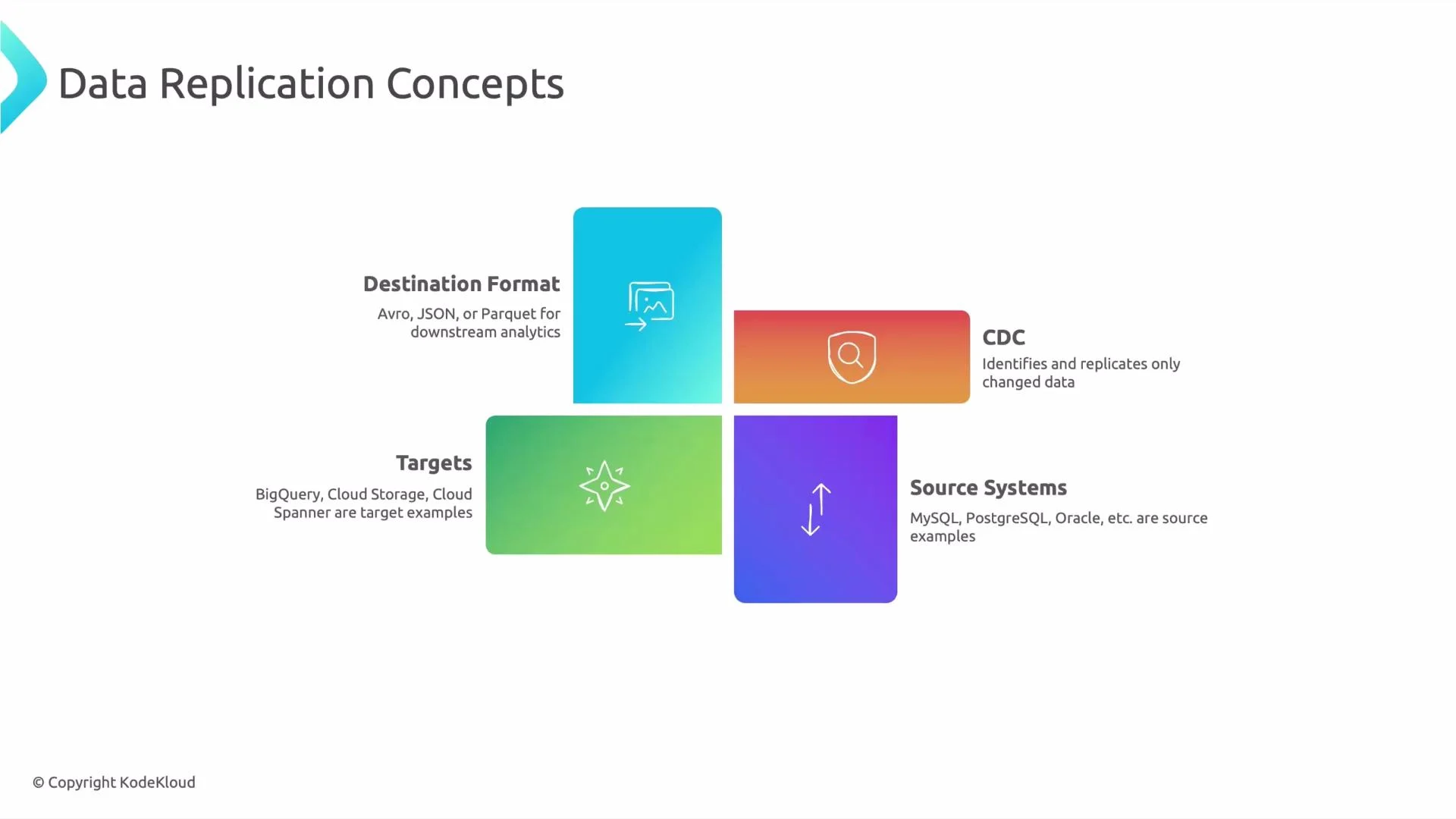 Data Replication Concepts

Destination Format
Avro, JSON, or Parquet for downstream analytics

CDC
Identifies and replicates only changed data

Targets
BigQuery, Cloud Storage, Cloud Spanner are target examples

Source Systems
MySQL, PostgreSQL, Oracle, etc. are source examples

© Copyright KodeKloud